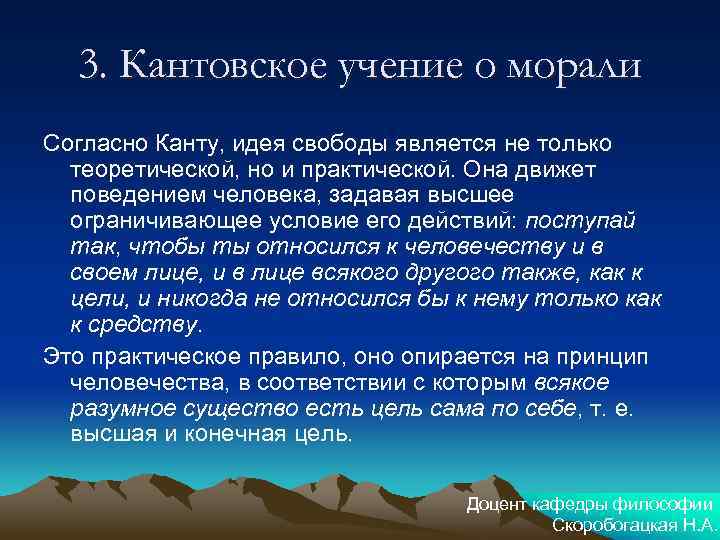 3. Кантовское учение о морали

Согласно Канту, идея свободы является не только теоретической, но и практической. Она движет поведением человека, задавая высшее ограничивающее условие его действий: поступай так, чтобы ты относился к человечеству и в своем лице, и в лице всякого другого также, как к цели, и никогда не относился бы к нему только как к средству.

Это практическое правило, оно опирается на принцип человечества, в соответствии с которым всякое разумное существо есть цель сама по себе, т. е. высшая и конечная цель.

Доцент кафедры философии
Скоробогацкая Н.А.